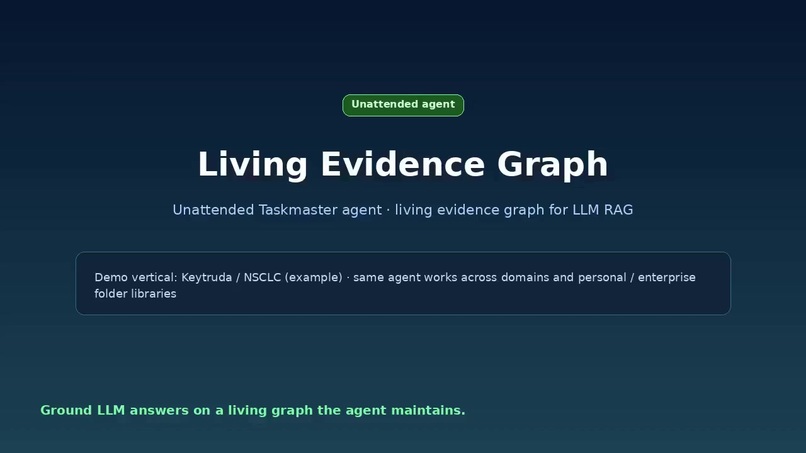 Unattended agent

Living Evidence Graph

Unattended Taskmaster agent · living evidence graph for LLM RAG

Demo vertical: Keytruda / NSCLC (example) · same agent works across domains and personal / enterprise folder libraries

Ground LLM answers on a living graph the agent maintains.